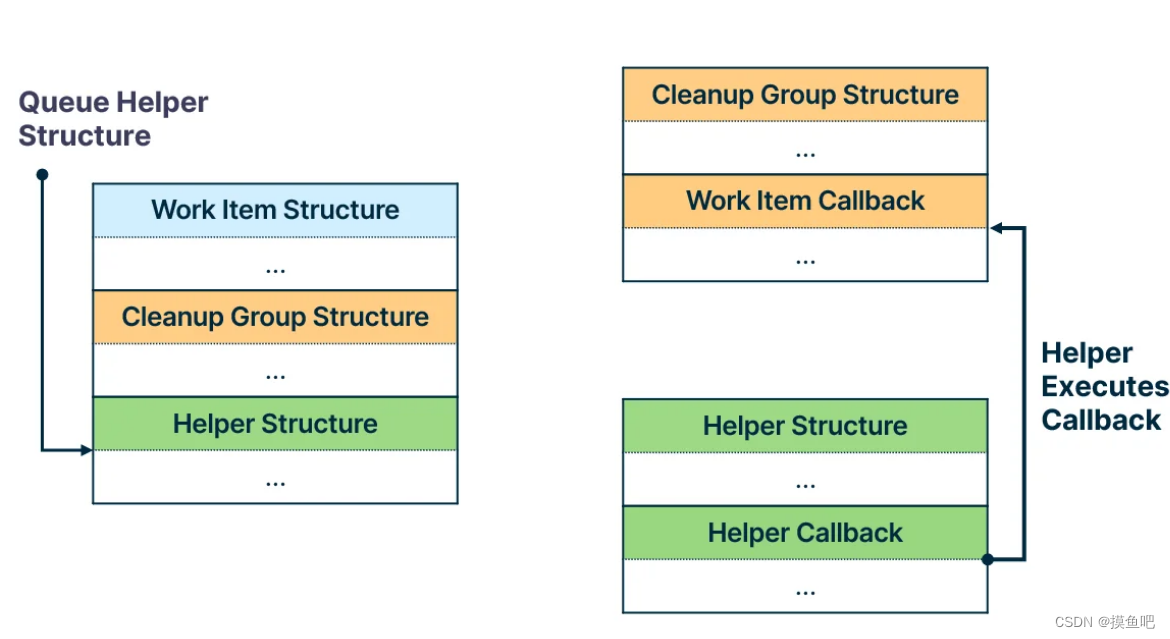 Queue Helper Structure

Work Item Structure

...

Cleanup Group Structure

...

Helper Structure

...

Cleanup Group Structure

...

Work Item Callback

...

Helper Executes Callback

Helper Structure

...

Helper Callback

...

CSDN @摸鱼吧